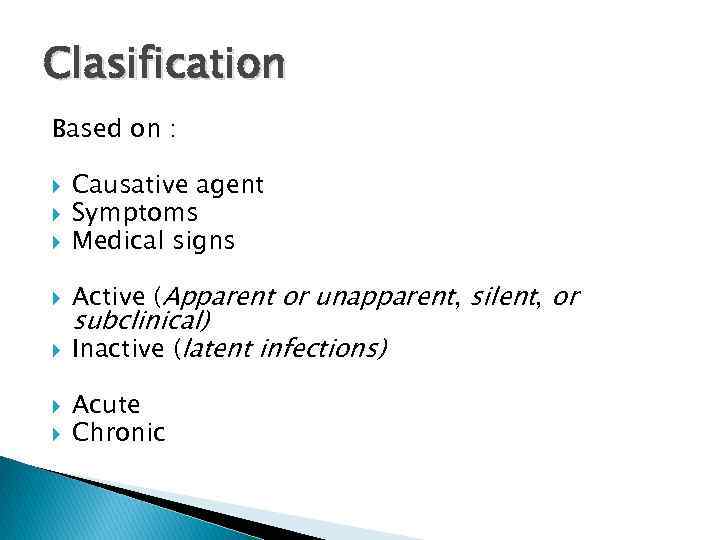 Clasification

Based on :

Causative agent
Symptoms
Medical signs

Active (Apparent or unapparent, silent, or subclinical)
Inactive (latent infections)

Acute
Chronic